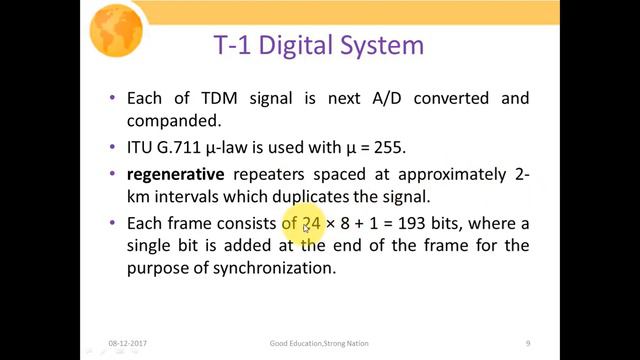 T-1 Digital System

• Each of TDM signal is next A/D converted and companded.

• ITU G.711 μ-law is used with μ = 255.

• **regenerative** repeaters spaced at approximately 2-km intervals which duplicates the signal.

• Each frame consists of 24 × 8 + 1 = 193 bits, where a single bit is added at the end of the frame for the purpose of synchronization.

08-12-2017 Good Education,Strong Nation 9